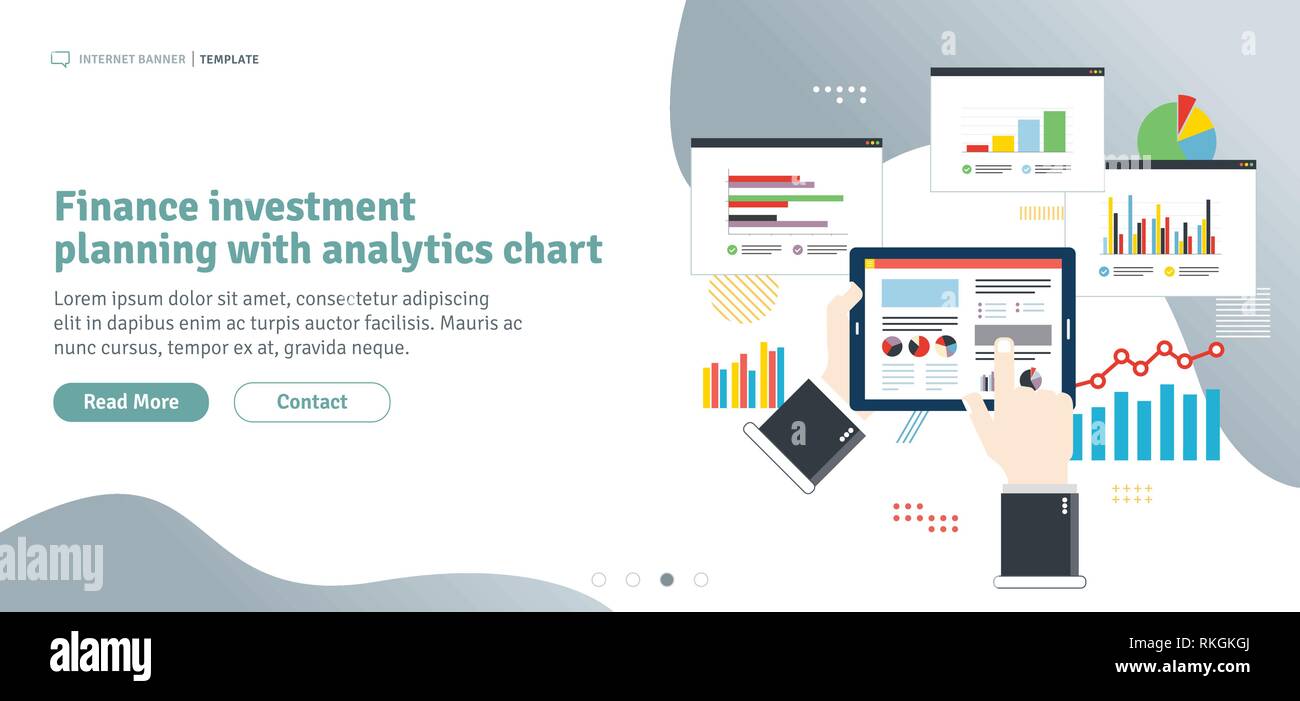 INTERNET BANNER | TEMPLATE

Finance investment planning with analytics chart

Lorem ipsum dolor sit amet, consectetur adipiscing elit in dapibus enim ac turpis auctor facilisis. Mauris ac nunc cursus, tempor ex at, gravida neque.

Read More

Contact

alamy

alamy

RKGKGJ
www.alamy.com